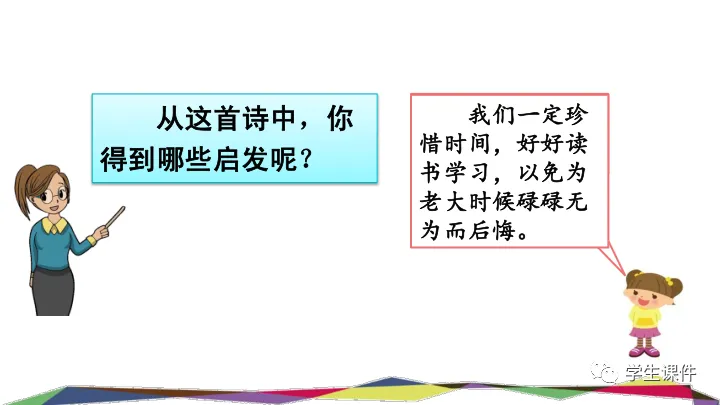 从这首诗中，你得到哪些启发呢？

我们一定珍惜时间，好好读书学习，以免为老大时候碌碌无为而后悔。

学生课件